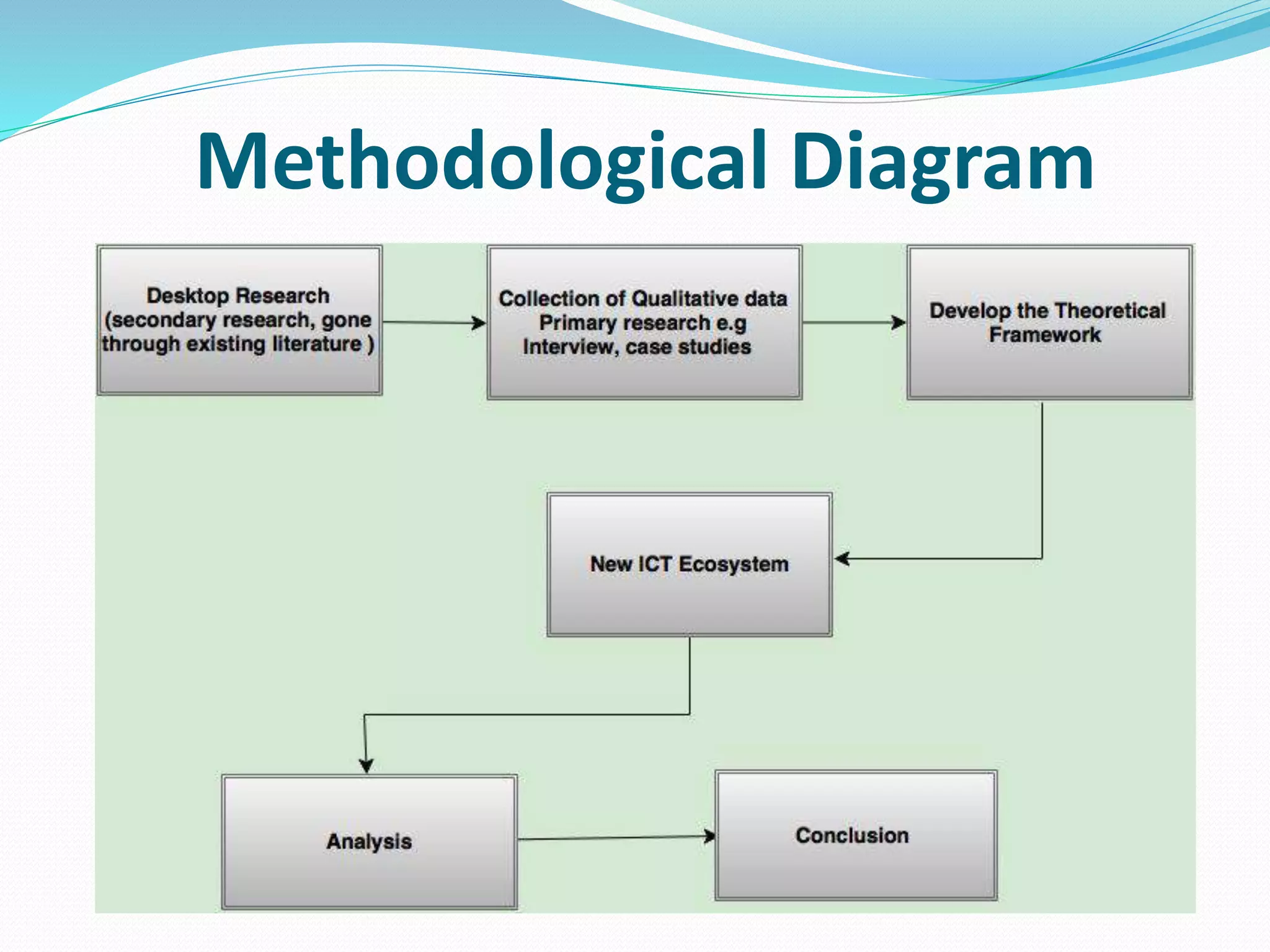 Methodological Diagram

Desktop Research (secondary research, gone through existing literature )

Collection of Qualitative data Primary research e.g Interview, case studies

Develop the Theoretical Framework

New ICT Ecosystem

Analysis

Conclusion